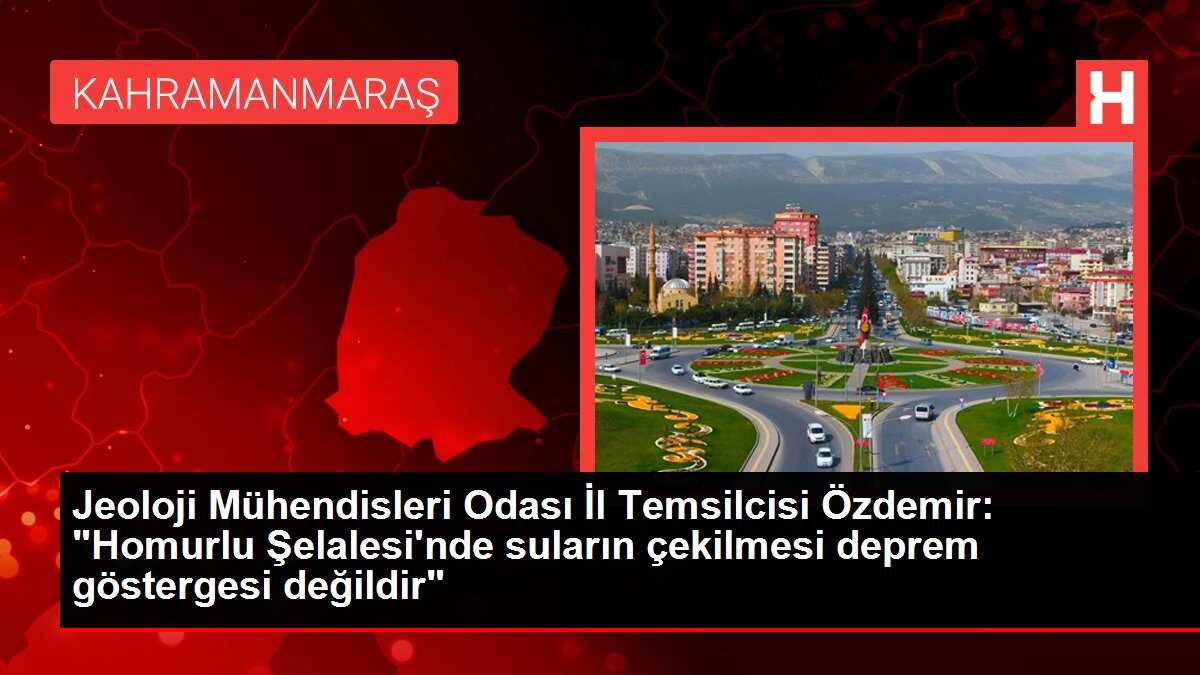 KAHRAMANMARAŞ

H

Jeoloji Mühendisleri Odası İl Temsilcisi Özdemir: "Homurlu Şelalesi'nde suların çekilmesi deprem göstergesi değildir"